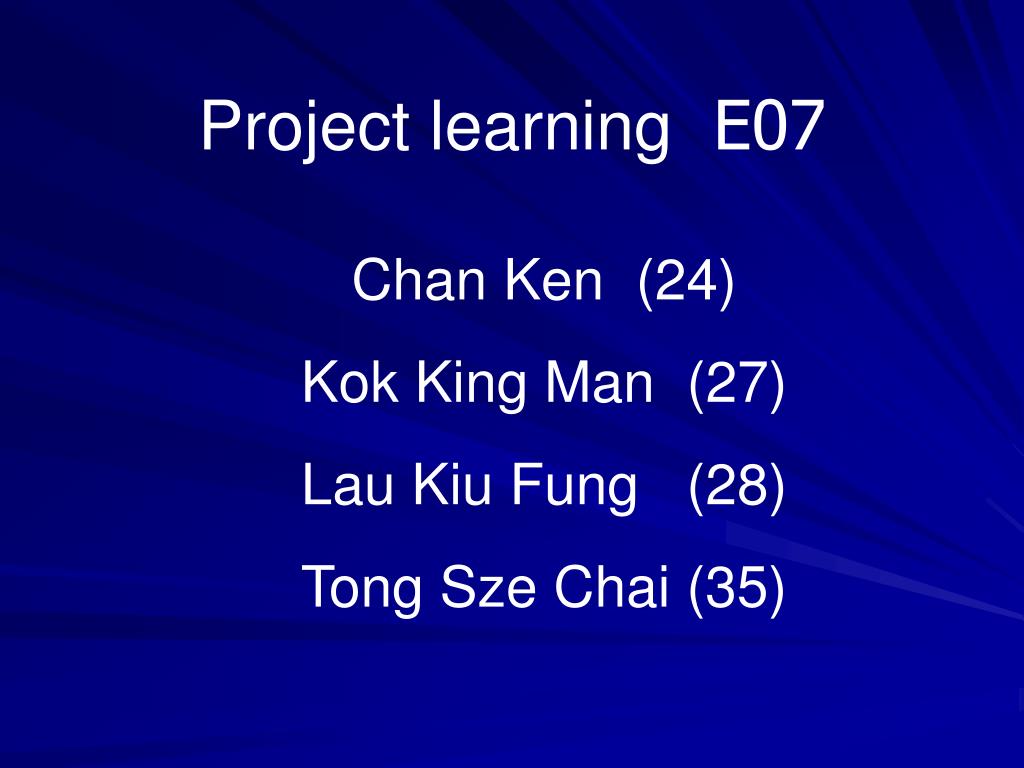 Project learning E07

Chan Ken (24)

Kok King Man (27)

Lau Kiu Fung (28)

Tong Sze Chai (35)